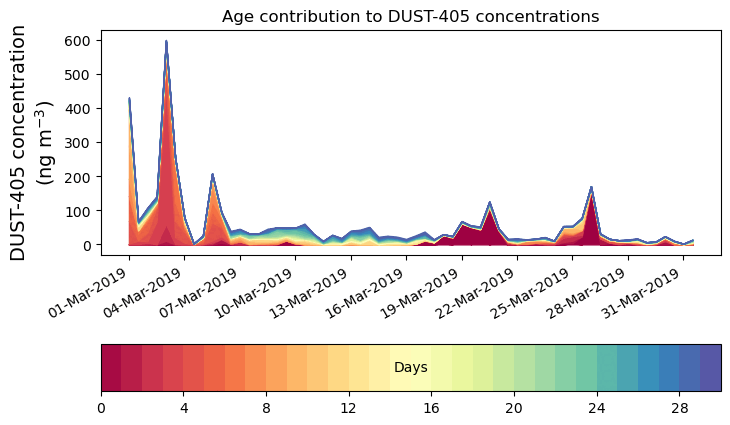 Age contribution to DUST-405 concentrations

DUST-405 concentration (ng m$^{-3}$)

600
500
400
300
200
100
0

01-Mar-2019
04-Mar-2019
07-Mar-2019
10-Mar-2019
13-Mar-2019
16-Mar-2019
19-Mar-2019
22-Mar-2019
25-Mar-2019
28-Mar-2019
31-Mar-2019

Days

0
4
8
12
16
20
24
28